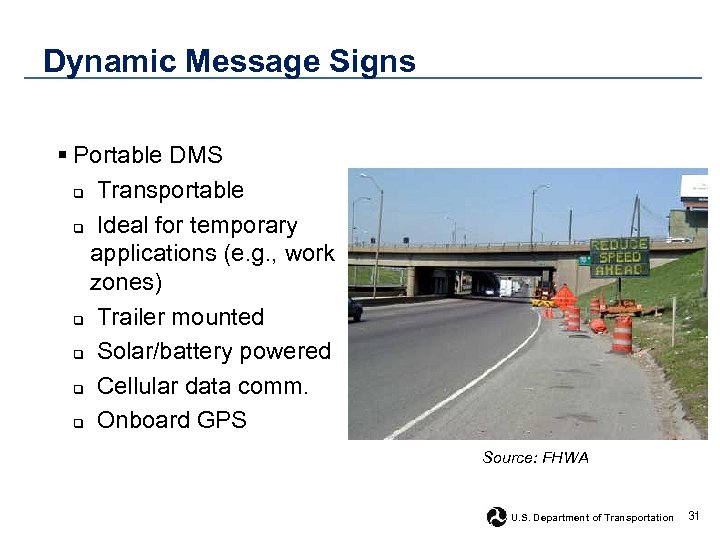 Dynamic Message Signs

▪ Portable DMS

❑ Transportable

❑ Ideal for temporary applications (e.g., work zones)

❑ Trailer mounted

❑ Solar/battery powered

❑ Cellular data comm.

❑ Onboard GPS

REDUCE SPEED AHEAD

Source: FHWA

U.S. Department of Transportation 31